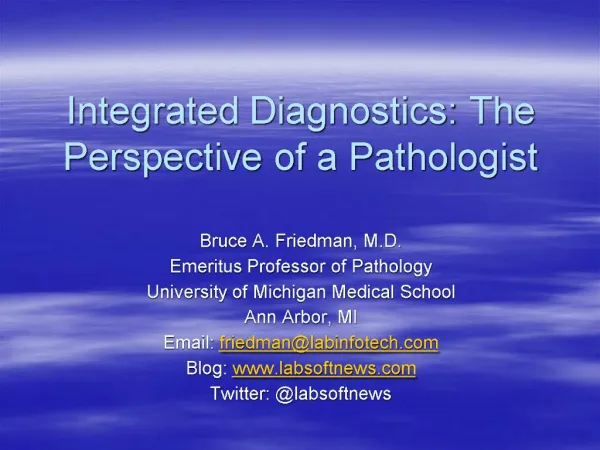 Integrated Diagnostics: The Perspective of a Pathologist

Bruce A. Friedman, M.D.
Emeritus Professor of Pathology
University of Michigan Medical School
Ann Arbor, MI
Email: friedman@labinfotech.com
Blog: www.labsoftnews.com
Twitter: @labsoftnews